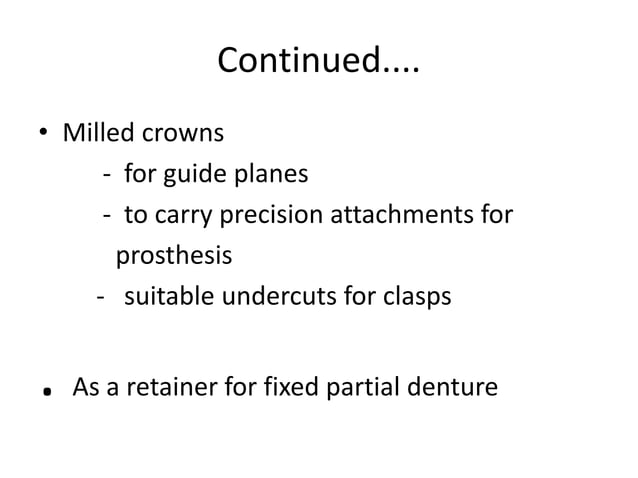 Continued....

• Milled crowns
- for guide planes
- to carry precision attachments for prosthesis
- suitable undercuts for clasps

• As a retainer for fixed partial denture